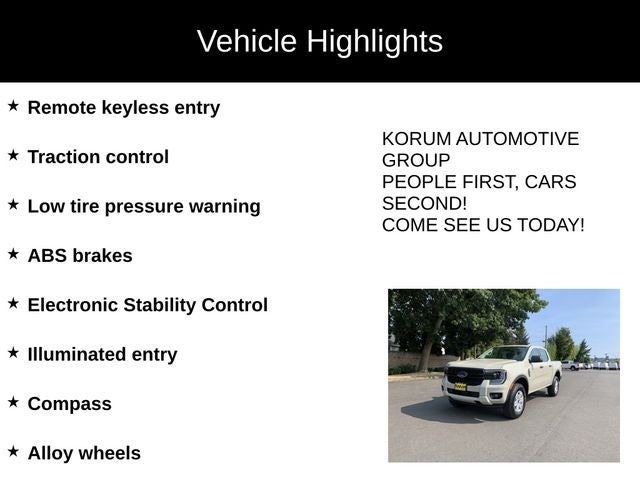 Vehicle Highlights

★ Remote keyless entry

★ Traction control

★ Low tire pressure warning

★ ABS brakes

★ Electronic Stability Control

★ Illuminated entry

★ Compass

★ Alloy wheels

KORUM AUTOMOTIVE GROUP
PEOPLE FIRST, CARS SECOND!
COME SEE US TODAY!